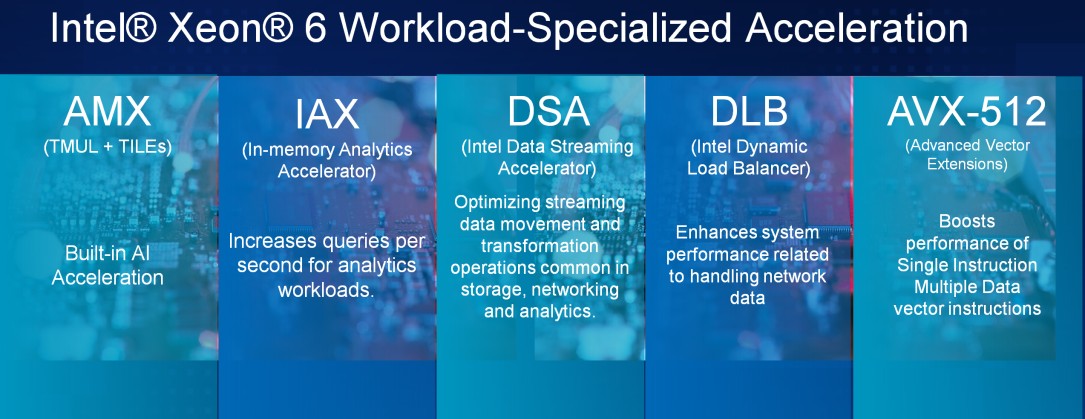 Intel® Xeon® 6 Workload-Specialized Acceleration

AMX
(TMUL + TILEs)

Built-in AI Acceleration

IAX
(In-memory Analytics Accelerator)

Increases queries per second for analytics workloads.

DSA
(Intel Data Streaming Accelerator)

Optimizing streaming data movement and transformation operations common in storage, networking and analytics.

DLB
(Intel Dynamic Load Balancer)

Enhances system performance related to handling network data

AVX-512
(Advanced Vector Extensions)

Boosts performance of Single Instruction Multiple Data vector instructions